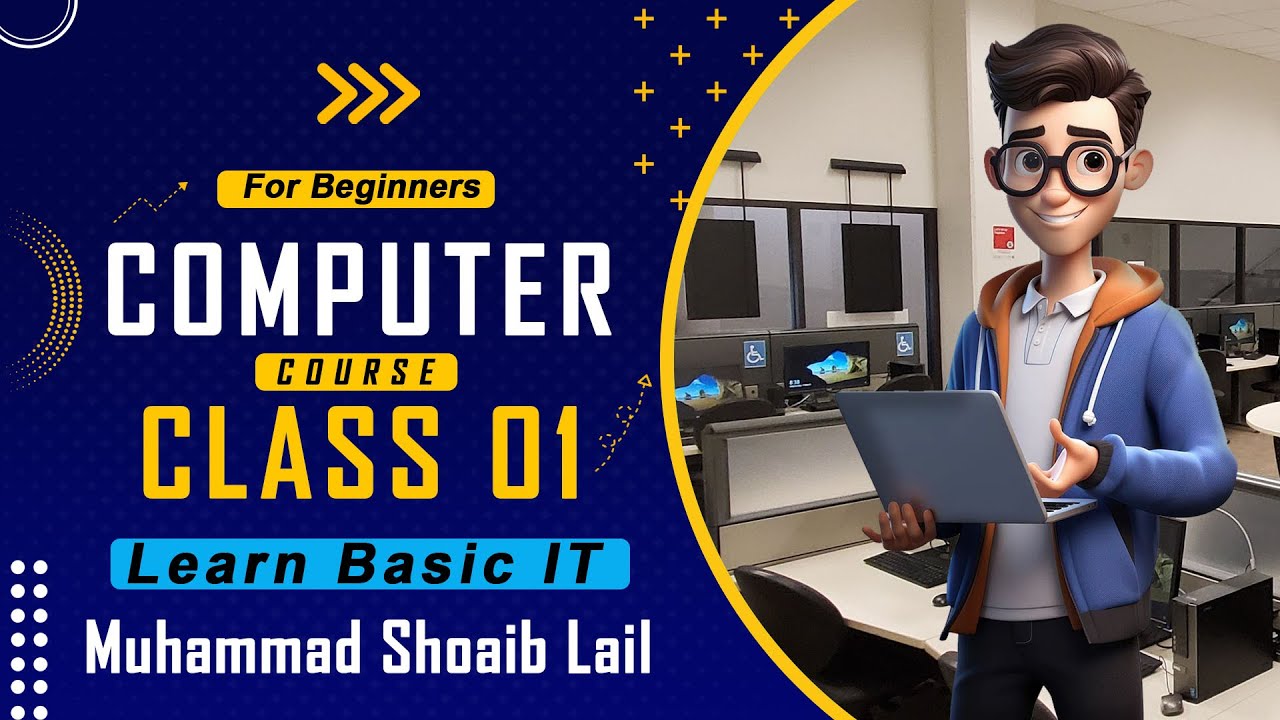 For Beginners

COMPUTER

COURSE

CLASS 01

Learn Basic IT

Muhammad Shoaib Lail